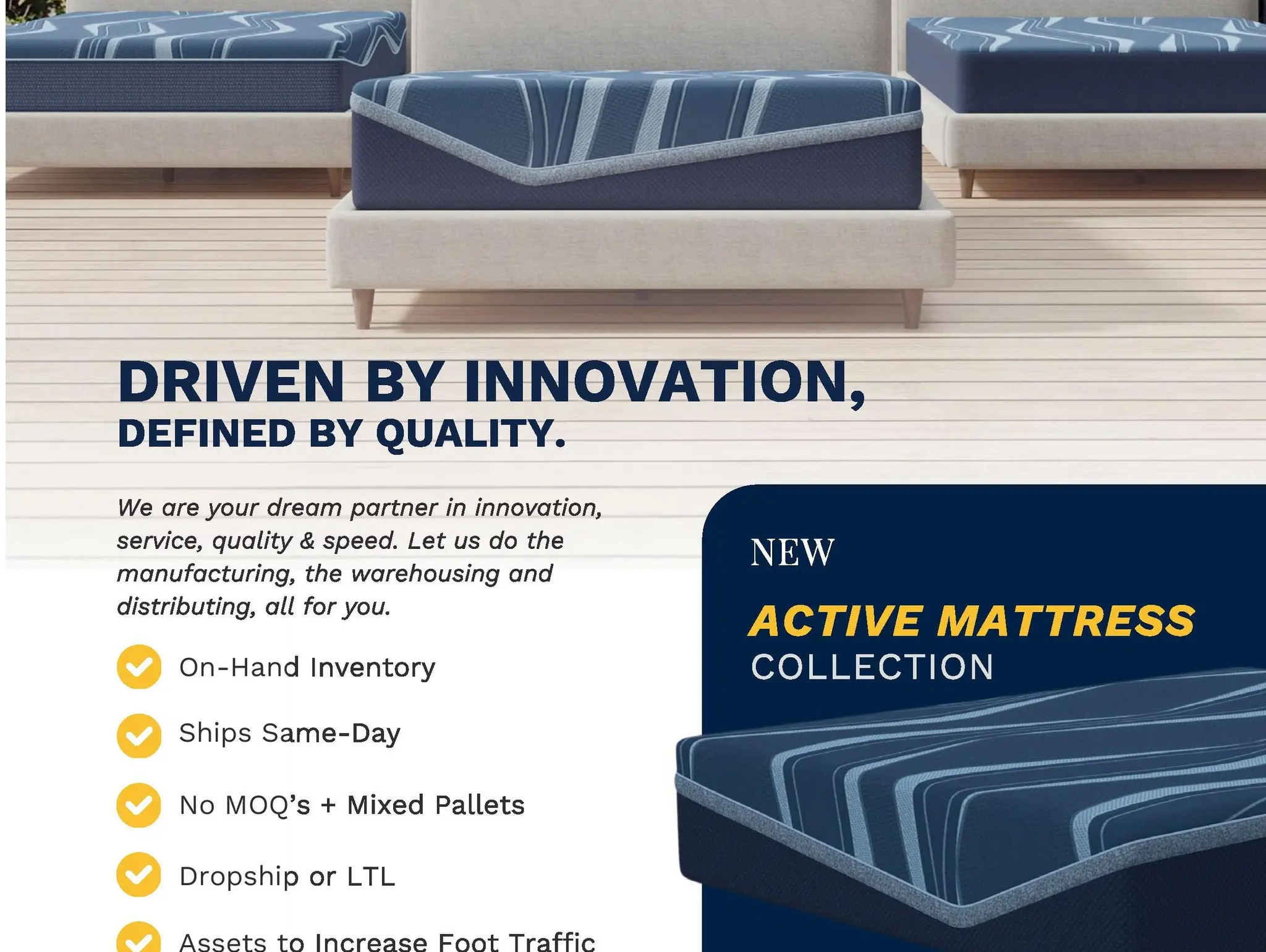 DRIVEN BY INNOVATION,
DEFINED BY QUALITY.

We are your dream partner in innovation, service, quality & speed. Let us do the manufacturing, the warehousing and distributing, all for you.

On-Hand Inventory

Ships Same-Day

No MOQ's + Mixed Pallets

Dropship or LTL

Assets to Increase Foot Traffic

NEW

ACTIVE MATTRESS
COLLECTION